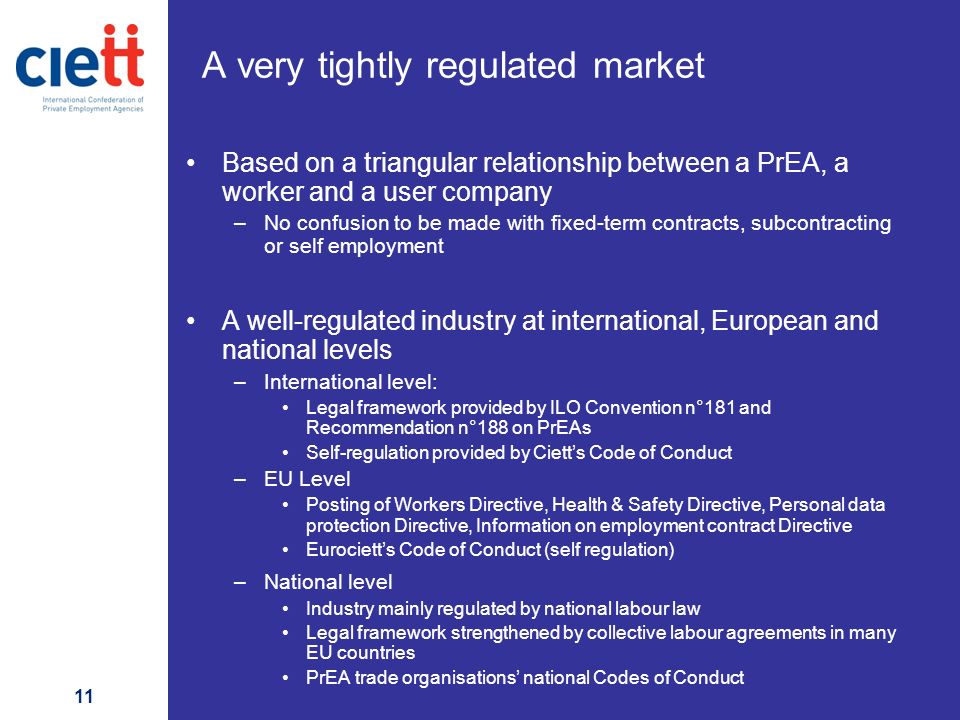 ciett
International Confederation of Private Employment Agencies

A very tightly regulated market

• Based on a triangular relationship between a PrEA, a worker and a user company
– No confusion to be made with fixed-term contracts, subcontracting or self employment

• A well-regulated industry at international, European and national levels
– International level:
• Legal framework provided by ILO Convention n°181 and Recommendation n°188 on PrEAs
• Self-regulation provided by Ciett's Code of Conduct
– EU Level
• Posting of Workers Directive, Health & Safety Directive, Personal data protection Directive, Information on employment contract Directive
• Eurociett's Code of Conduct (self regulation)
– National level
• Industry mainly regulated by national labour law
• Legal framework strengthened by collective labour agreements in many EU countries
• PrEA trade organisations' national Codes of Conduct

11